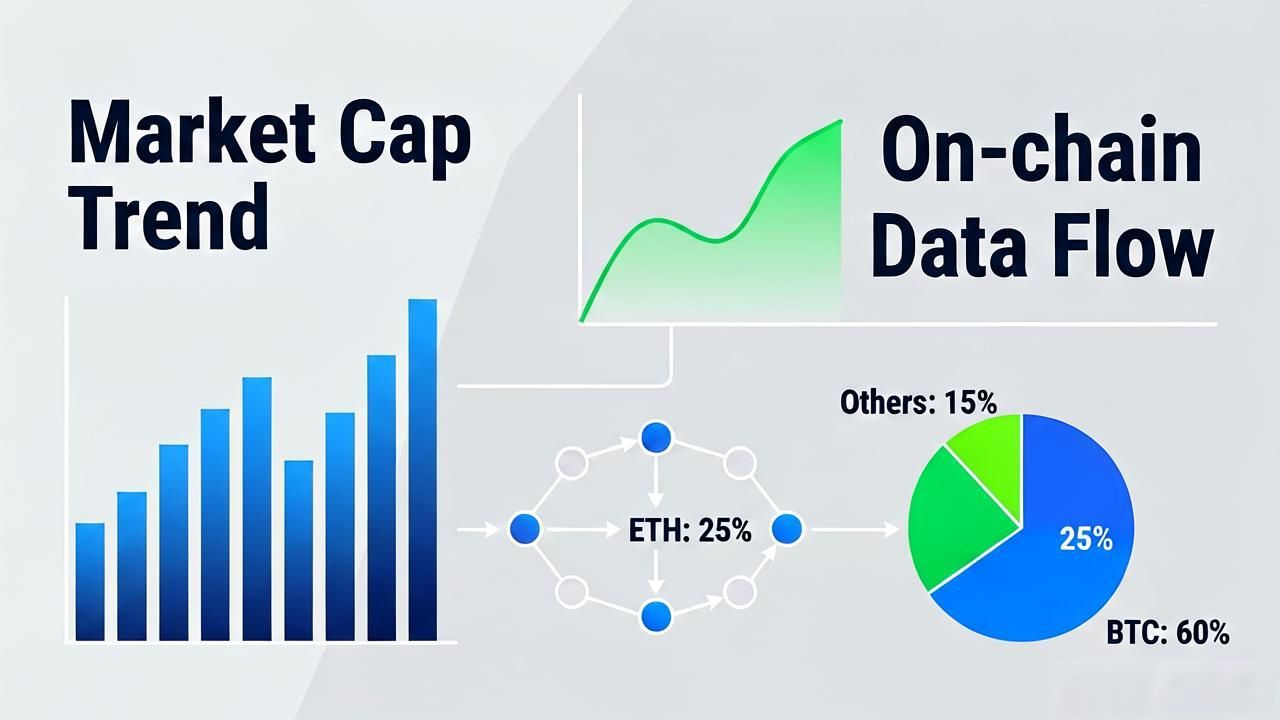 Market Cap Trend

On-chain Data Flow

Others: 15%

ETH: 25%

25%

BTC: 60%